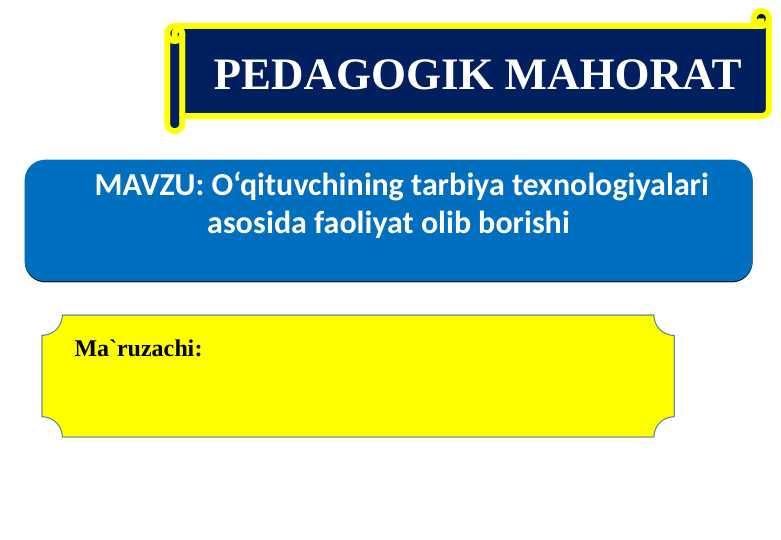 PEDAGOGIK MAHORAT

MAVZU: O‘qituvchining tarbiya texnologiyalari asosida faoliyat olib borishi

Ma`ruzachi: